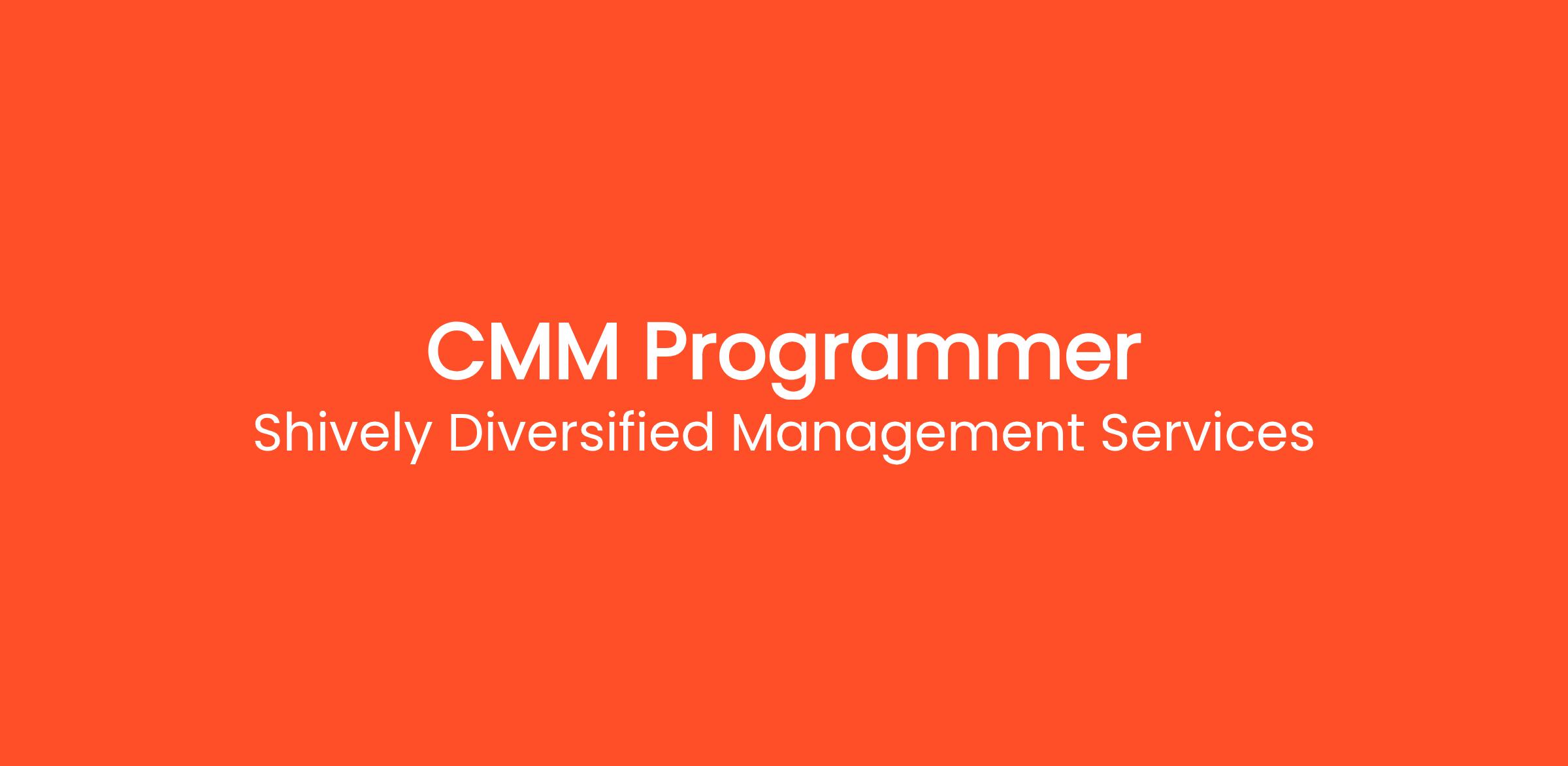 CMM Programmer
Shively Diversified Management Services